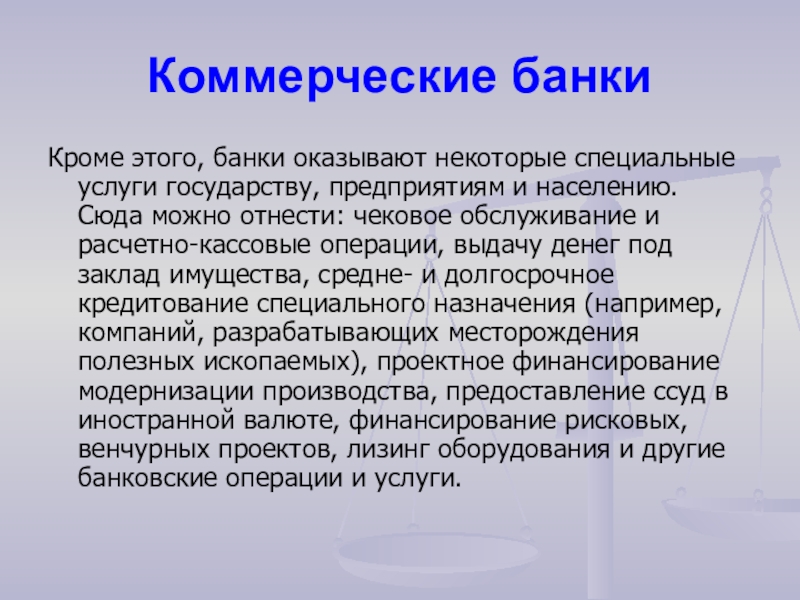 Коммерческие банки

Кроме этого, банки оказывают некоторые специальные услуги государству, предприятиям и населению. Сюда можно отнести: чековое обслуживание и расчетно-кассовые операции, выдачу денег под заклад имущества, средне- и долгосрочное кредитование специального назначения (например, компаний, разрабатывающих месторождения полезных ископаемых), проектное финансирование модернизации производства, предоставление ссуд в иностранной валюте, финансирование рисковых, венчурных проектов, лизинг оборудования и другие банковские операции и услуги.